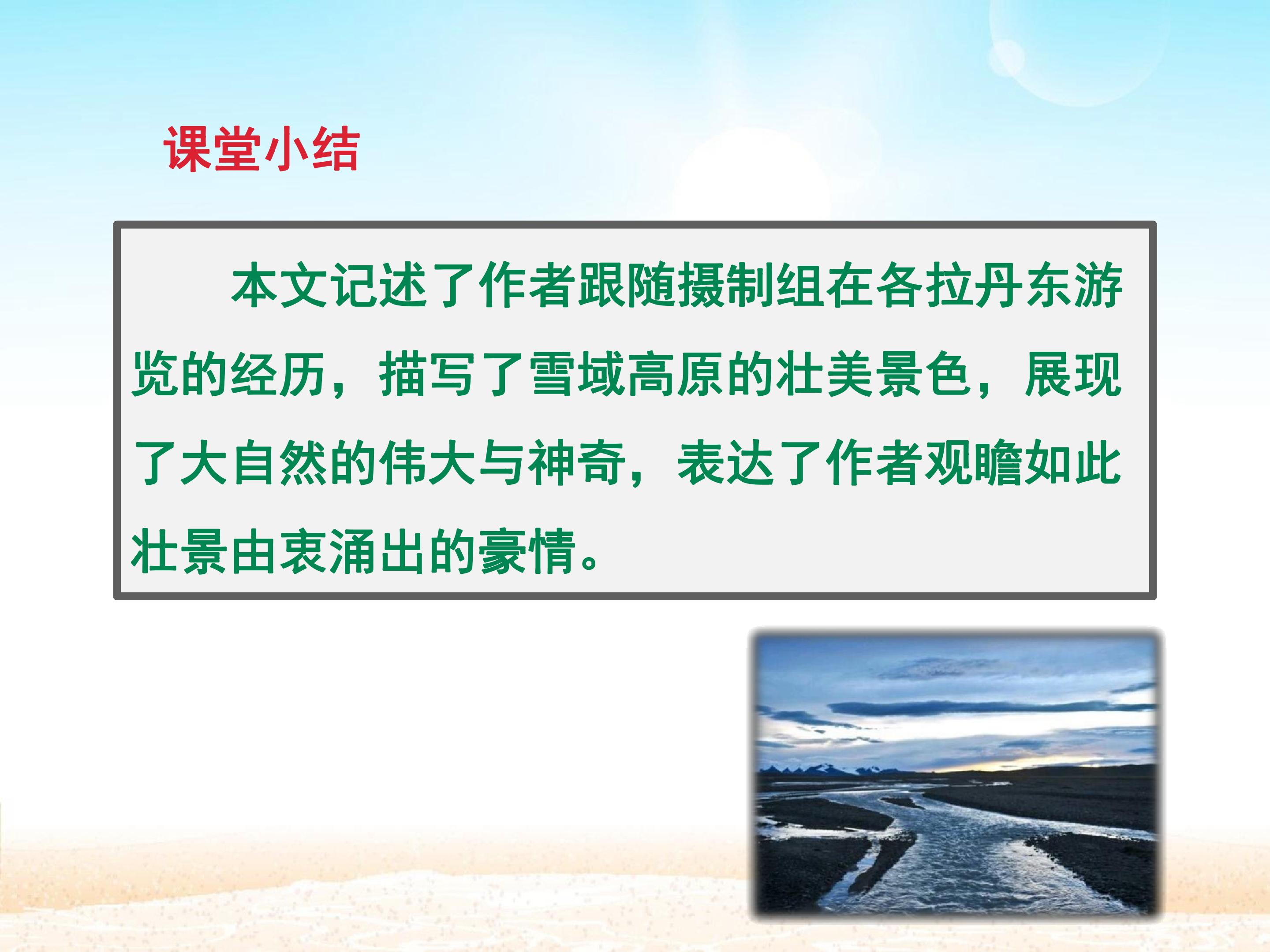 课堂小结

本文记述了作者跟随摄制组在各拉丹东游览的经历，描写了雪域高原的壮美景色，展现了大自然的伟大与神奇，表达了作者观瞻如此壮景由衷涌出的豪情。